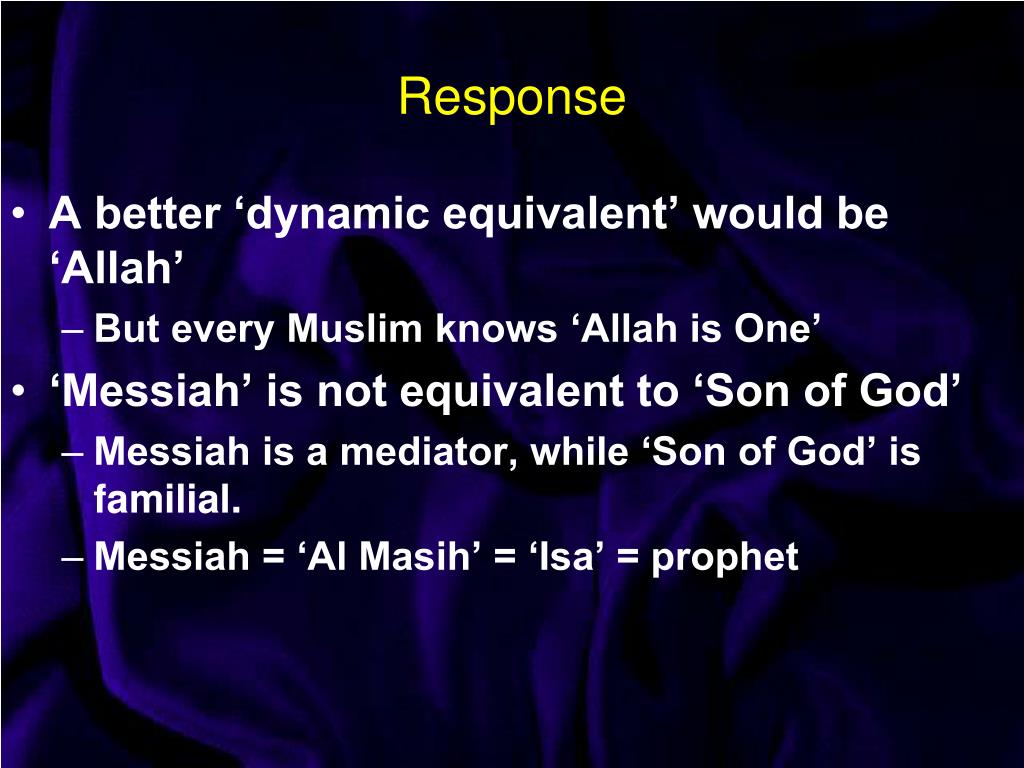 Response

• A better ‘dynamic equivalent’ would be ‘Allah’
– But every Muslim knows ‘Allah is One’
• ‘Messiah’ is not equivalent to ‘Son of God’
– Messiah is a mediator, while ‘Son of God’ is familial.
– Messiah = ‘Al Masih’ = ‘Isa’ = prophet